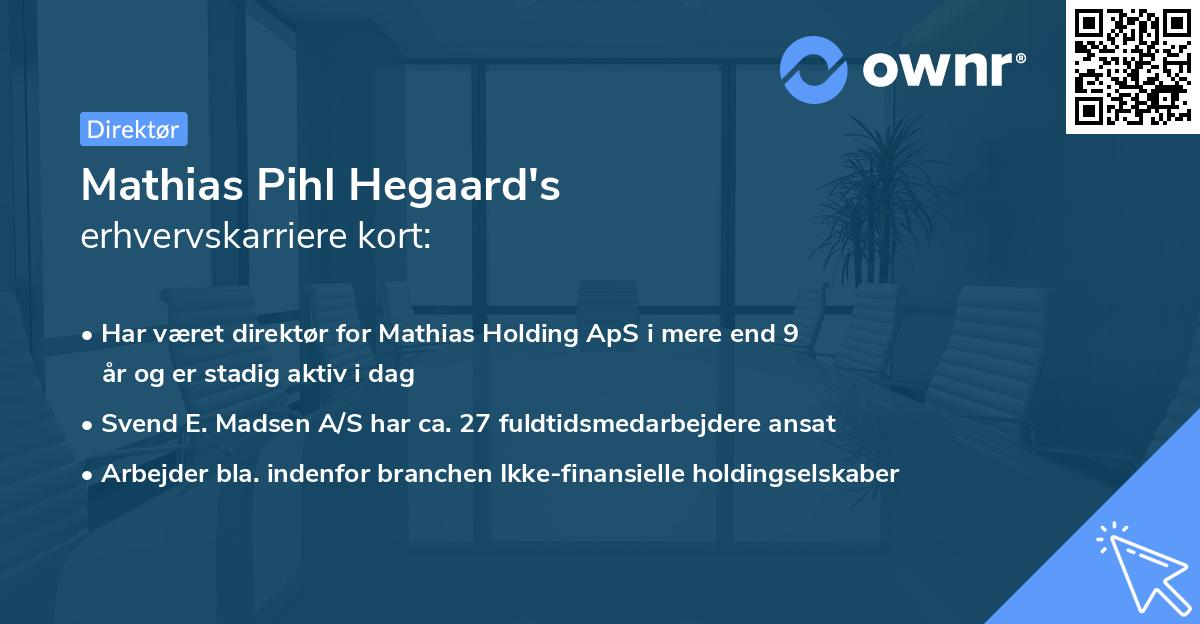 ownr®

Direktør

Mathias Pihl Hegaard's
erhvervskarriere kort:

• Har været direktør for Mathias Holding ApS i mere end 9 år og er stadig aktiv i dag
• Svend E. Madsen A/S har ca. 27 fuldtidsmedarbejdere ansat
• Arbejder bla. indenfor branchen Ikke-finansielle holdingselskaber